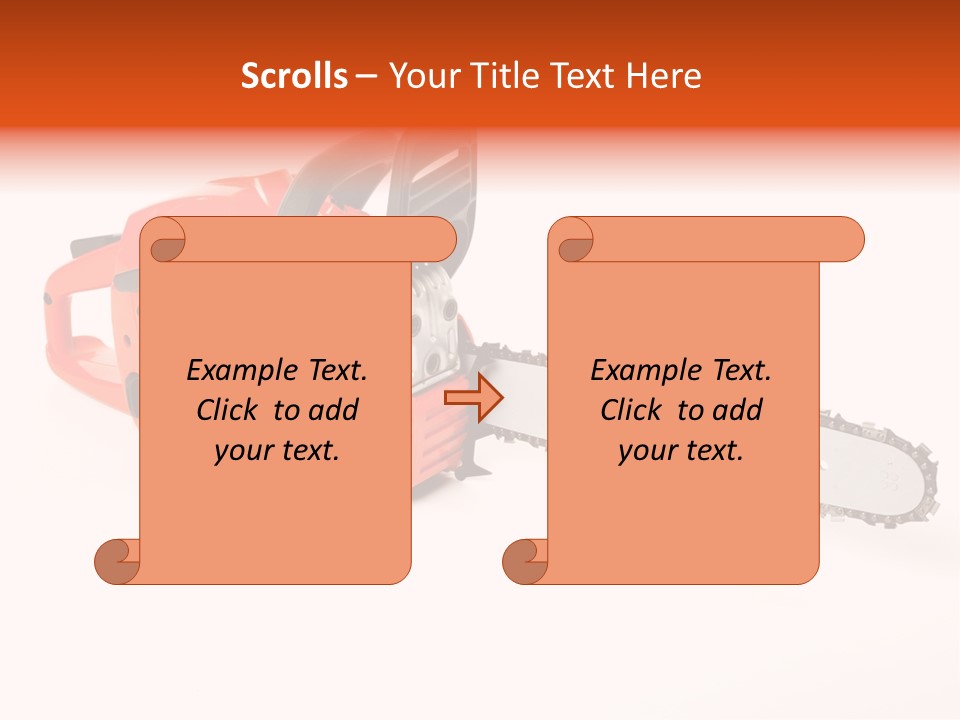 Scrolls – Your Title Text Here

Example Text. Click to add your text.

Example Text. Click to add your text.